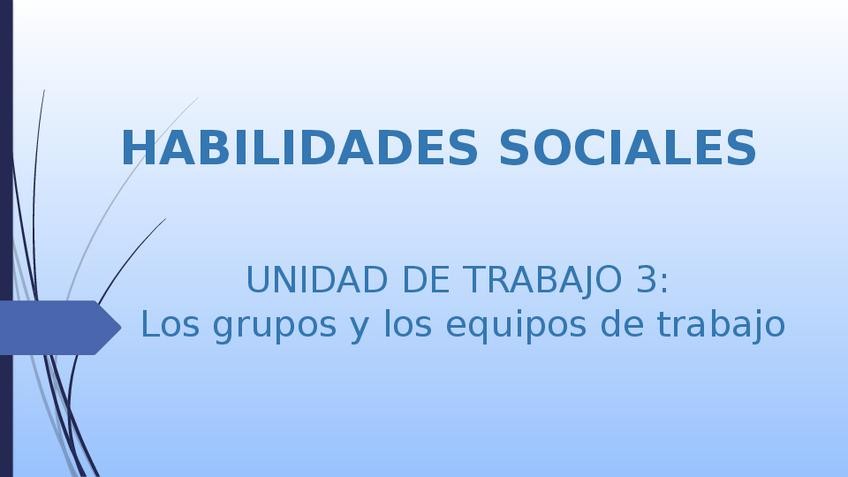 HABILIDADES SOCIALES

UNIDAD DE TRABAJO 3:
Los grupos y los equipos de trabajo